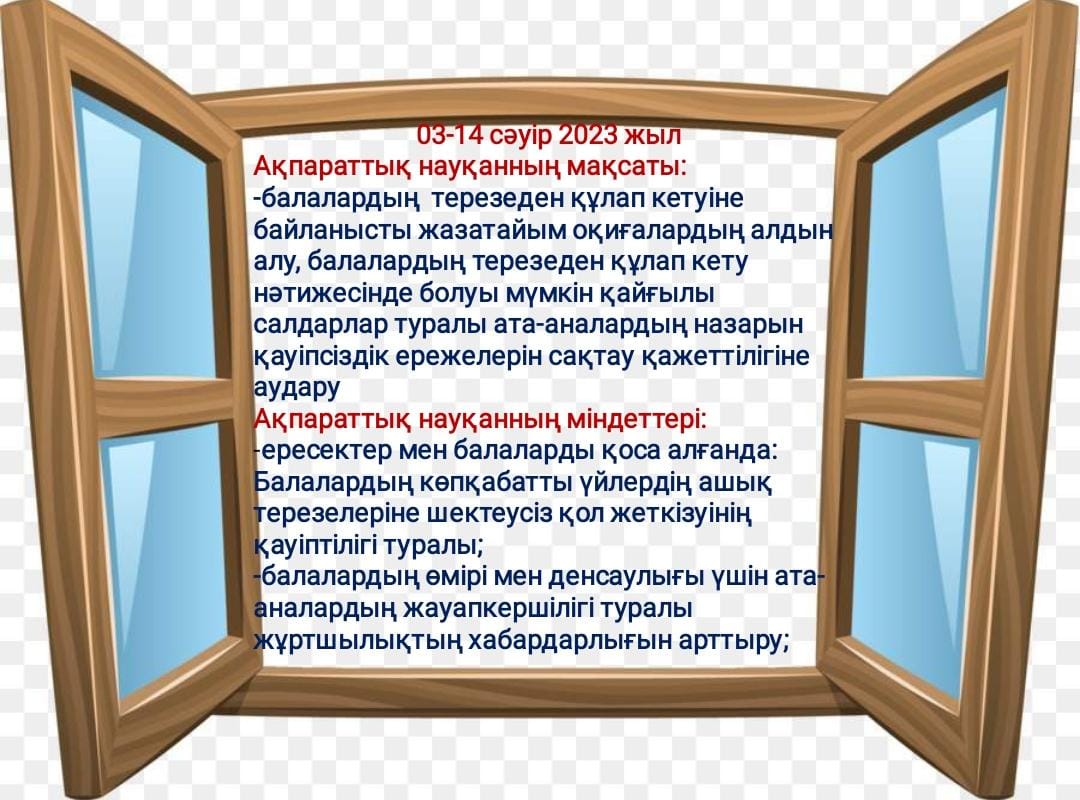 03-14 сәуір 2023 жыл
Ақпараттық науқанның мақсаты:
-балалардың терезеден құлап кетуіне байланысты жазатайым оқиғалардың алдын алу, балалардың терезеден құлап кету нәтижесінде болуы мүмкін қайғылы салдарлар туралы ата-аналардың назарын қауіпсіздік ережелерін сақтау қажеттілігіне аудару
Ақпараттық науқанның міндеттері:
-ересектер мен балаларды қоса алғанда: Балалардың көпқабатты үйлердің ашық терезелеріне шектеусіз қол жеткізуінің қауіптілігі туралы;
-балалардың өмірі мен денсаулығы үшін ата-аналардың жауапкершілігі туралы жұртшылықтың хабардарлығын арттыру;